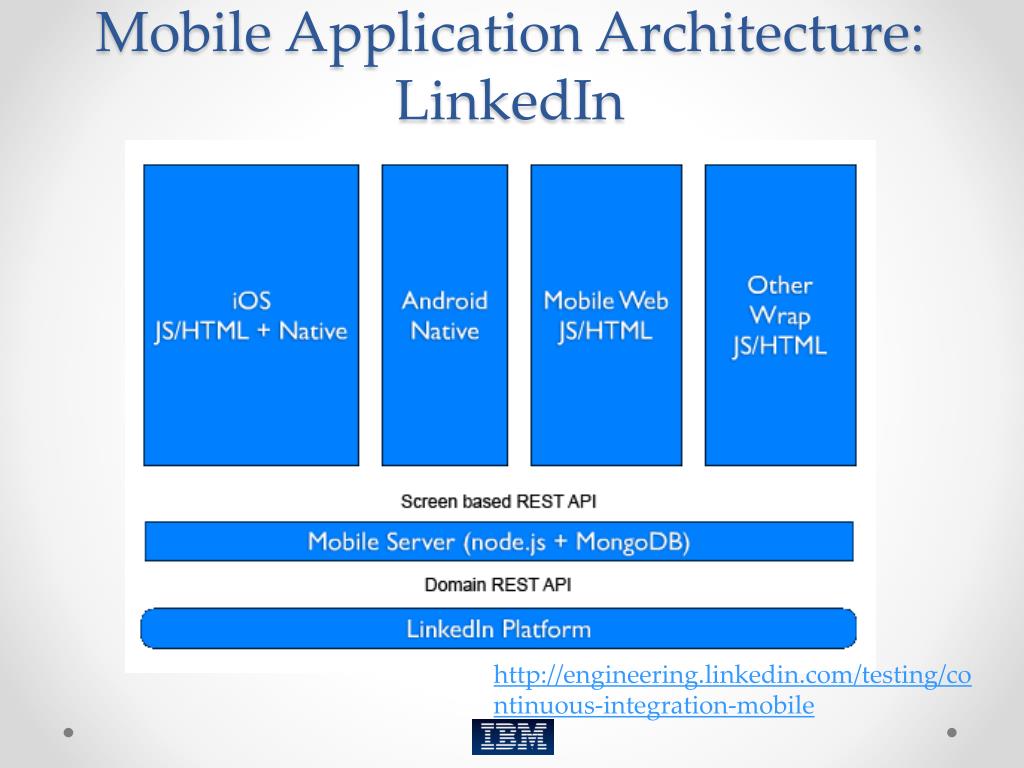 Mobile Application Architecture: LinkedIn

iOS
JS/HTML + Native

Android
Native

Mobile Web
JS/HTML

Other
Wrap
JS/HTML

Screen based REST API

Mobile Server (node.js + MongoDB)

Domain REST API

LinkedIn Platform

http://engineering.linkedin.com/testing/continuous-integration-mobile

IBM